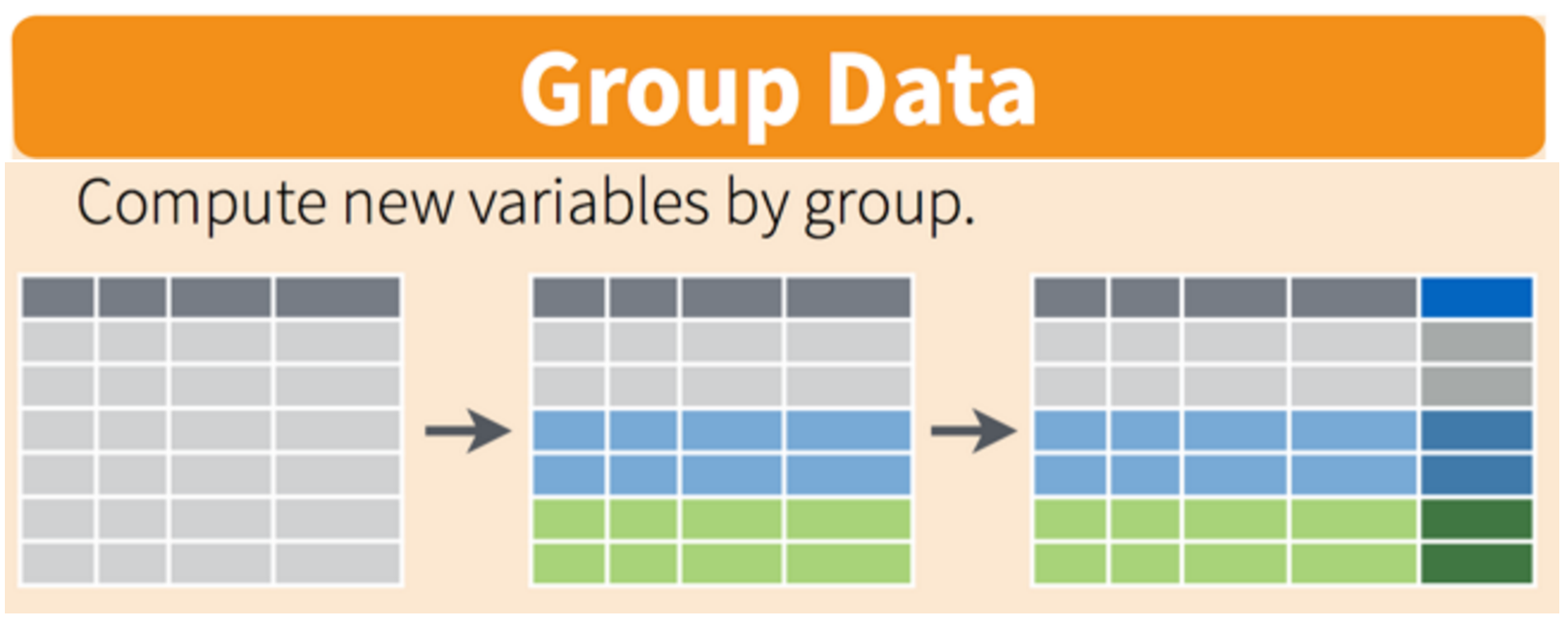 Group Data

Compute new variables by group.